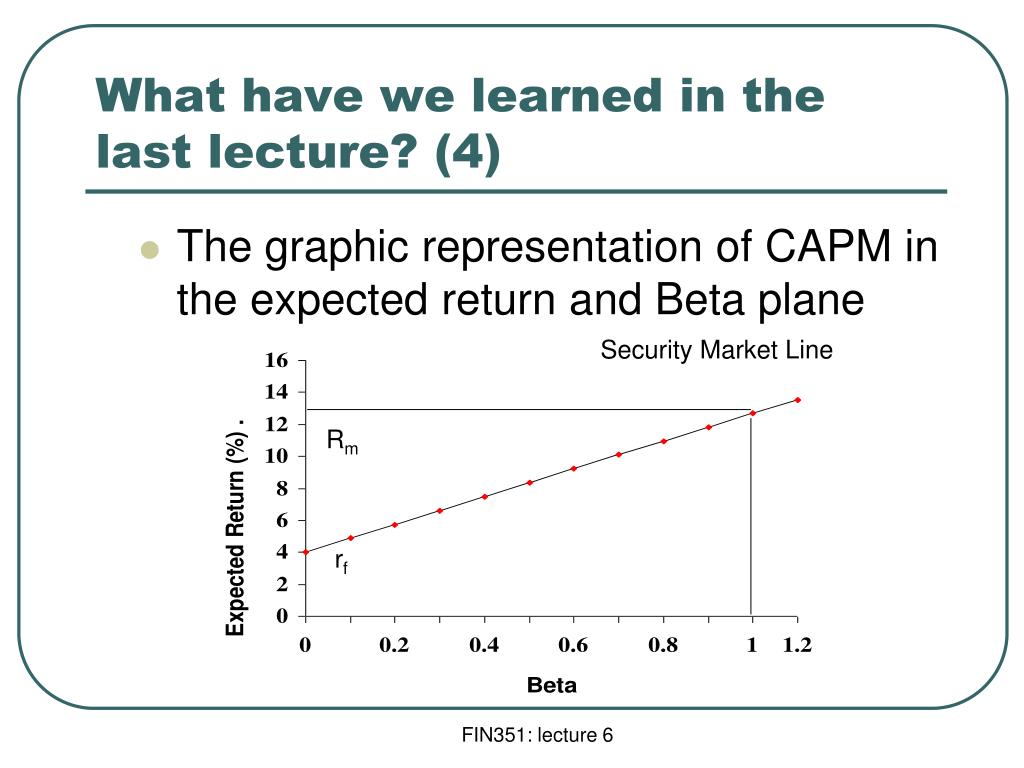 What have we learned in the last lecture? (4)

The graphic representation of CAPM in the expected return and Beta plane

Security Market Line

16
14
12
10
8
6
4
2
0

Expected Return (%) .

$R_m$

$r_f$

0
0.2
0.4
0.6
0.8
1
1.2

Beta

FIN351: lecture 6